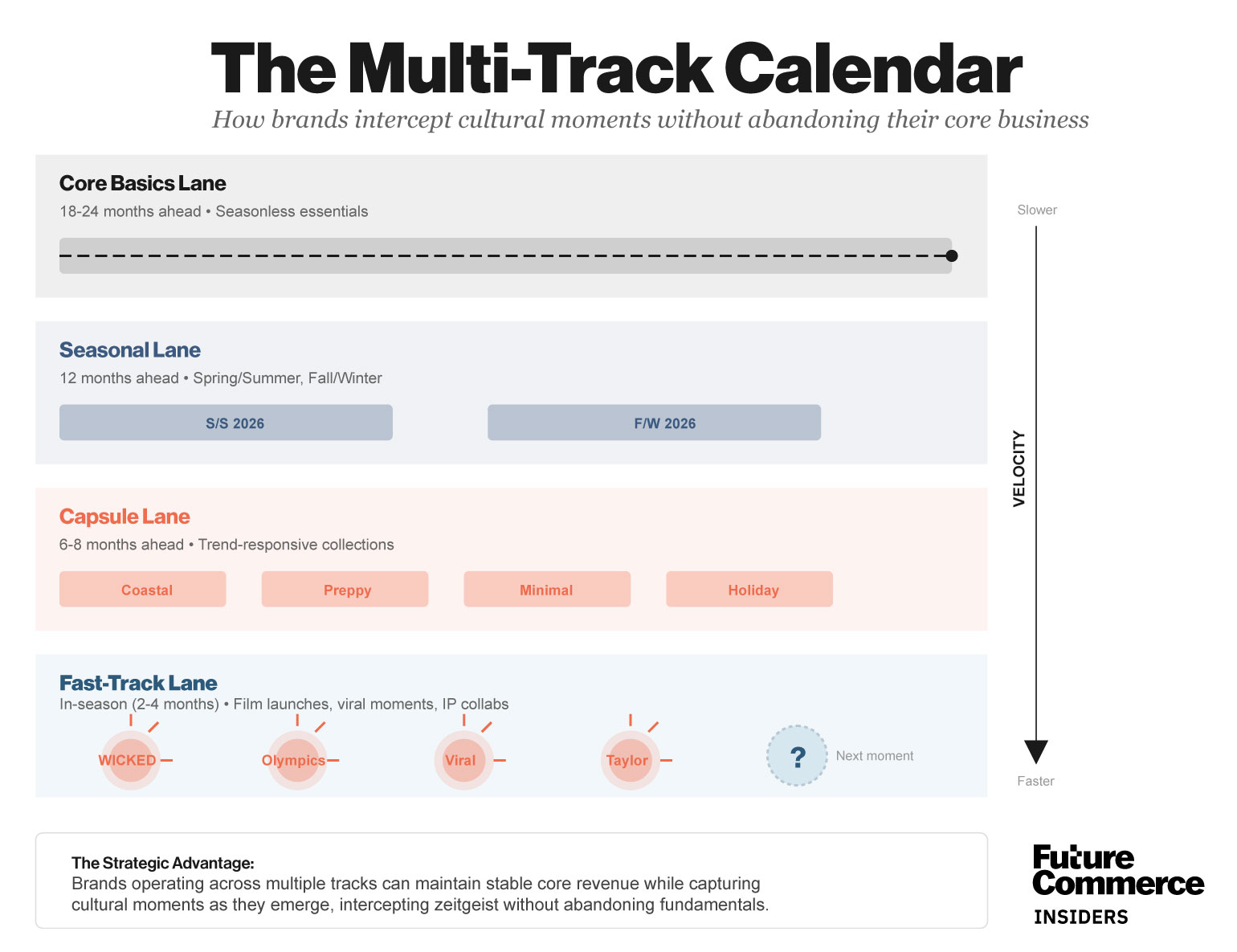 The Multi-Track Calendar

How brands intercept cultural moments without abandoning their core business

Core Basics Lane

18-24 months ahead • Seasonless essentials

Seasonal Lane

12 months ahead • Spring/Summer, Fall/Winter

S/S 2026

F/W 2026

Capsule Lane

6-8 months ahead • Trend-responsive collections

Coastal

Preppy

Minimal

Holiday

Fast-Track Lane

In-season (2-4 months) • Film launches, viral moments, IP collabs

WICKED

Olympics

Viral

Taylor

?

Next moment

Slower

VELOCITY

Faster

The Strategic Advantage:
Brands operating across multiple tracks can maintain stable core revenue while capturing cultural moments as they emerge, intercepting zeitgeist without abandoning fundamentals.

Future Commerce INSIDERS